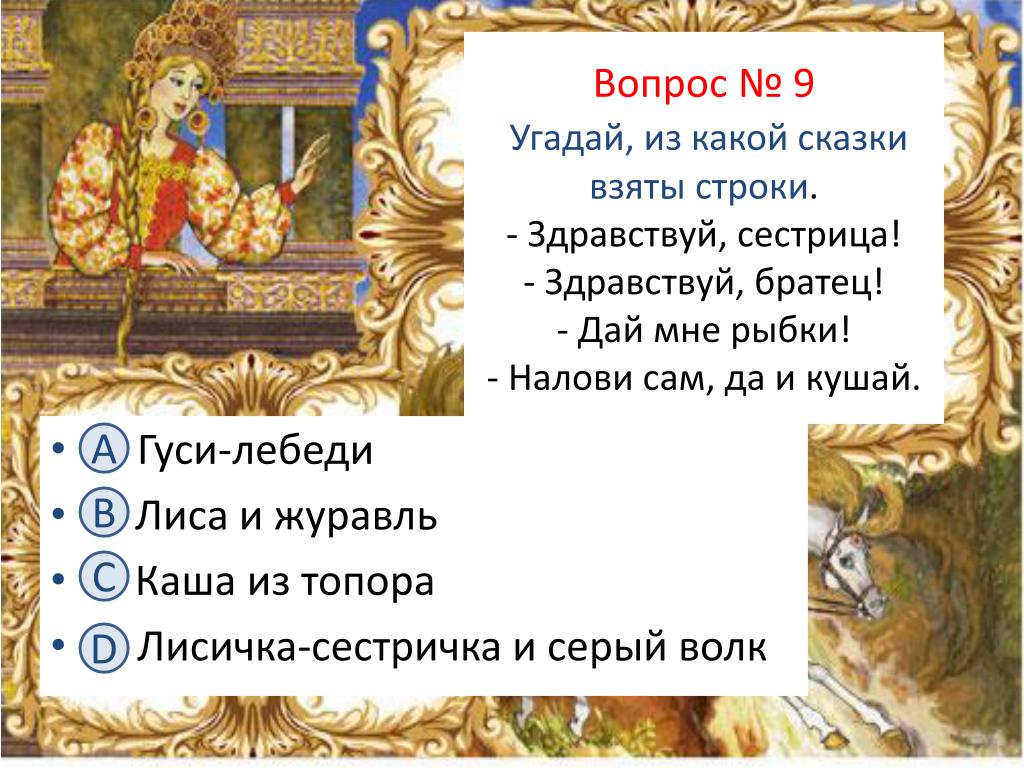 Вопрос № 9

Угадай, из какой сказки взяты строки.

- Здравствуй, сестрица!

- Здравствуй, братец!

- Дай мне рыбки!

- Налови сам, да и кушай.

• A Гуси-лебеди
• B Лиса и журавль
• C Каша из топора
• D Лисичка-сестричка и серый волк